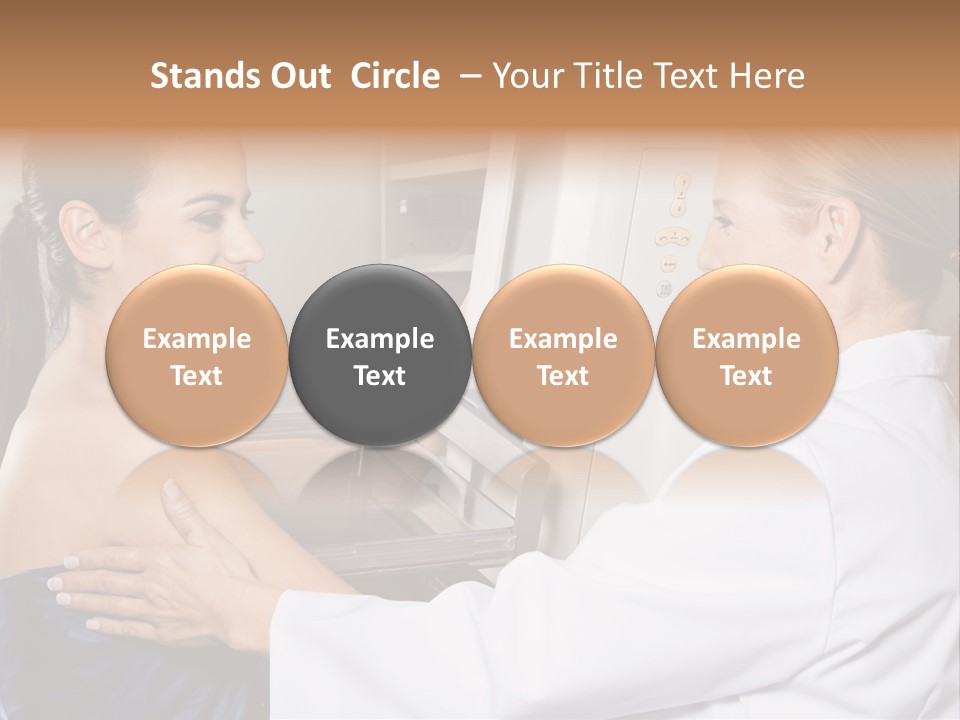 Stands Out Circle – Your Title Text Here

Example Text

Example Text

Example Text

Example Text